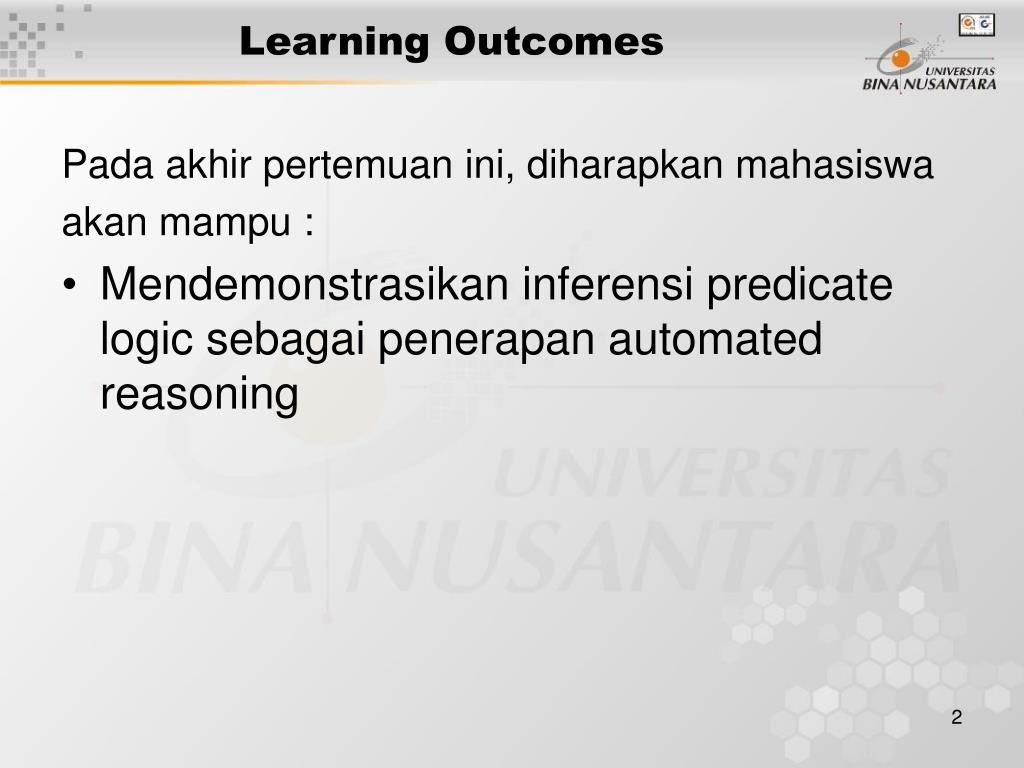 Learning Outcomes

UNIVERSITAS BINA NUSANTARA

Pada akhir pertemuan ini, diharapkan mahasiswa akan mampu :

• Mendemonstrasikan inferensi predicate logic sebagai penerapan automated reasoning

UNIVERSITAS BINA NUSANTARA

2